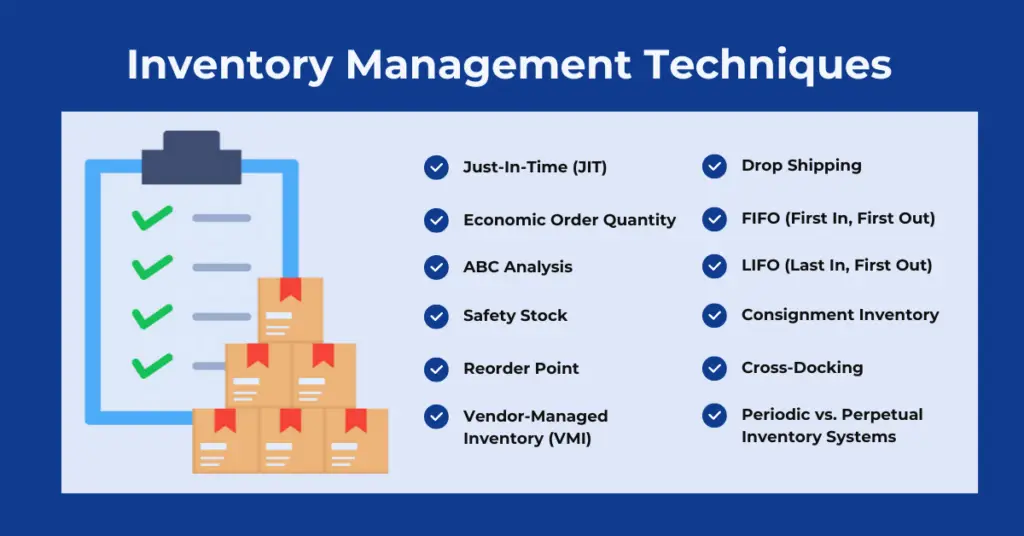 Inventory Management Techniques

Just-In-Time (JIT)

Economic Order Quantity

ABC Analysis

Safety Stock

Reorder Point

Vendor-Managed Inventory (VMI)

Drop Shipping

FIFO (First In, First Out)

LIFO (Last In, First Out)

Consignment Inventory

Cross-Docking

Periodic vs. Perpetual Inventory Systems